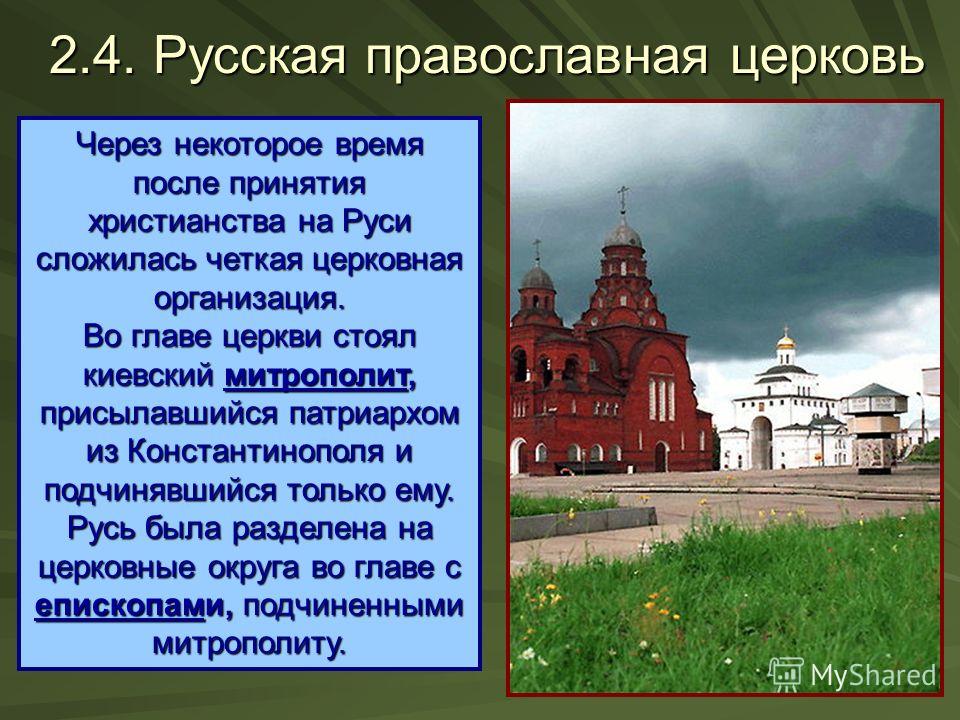 2.4. Русская православная церковь

Через некоторое время после принятия христианства на Руси сложилась четкая церковная организация.
Во главе церкви стоял киевский митрополит, присылавшийся патриархом из Константинополя и подчинявшийся только ему.
Русь была разделена на церковные округа во главе с епископами, подчиненными митрополиту.

MyShared